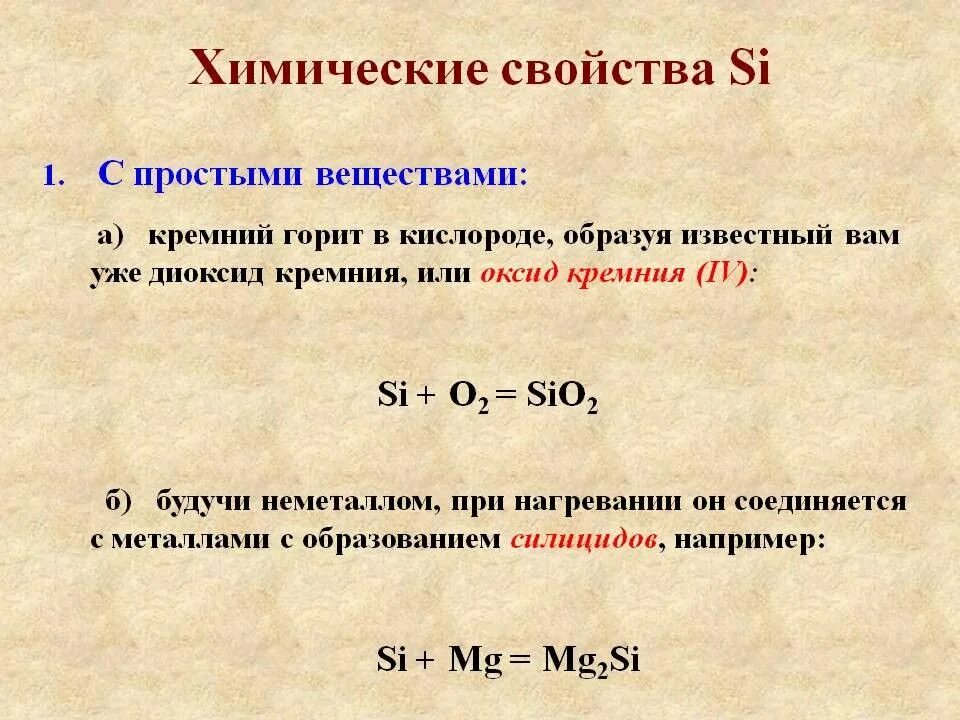 Химические свойства Si

1. С простыми веществами:

а) кремний горит в кислороде, образуя известный вам уже диоксид кремния, или оксид кремния (IV):

$Si + O_2 = SiO_2$

б) будучи неметаллом, при нагревании он соединяется с металлами с образованием силицидов, например:

$Si + Mg = Mg_2Si$